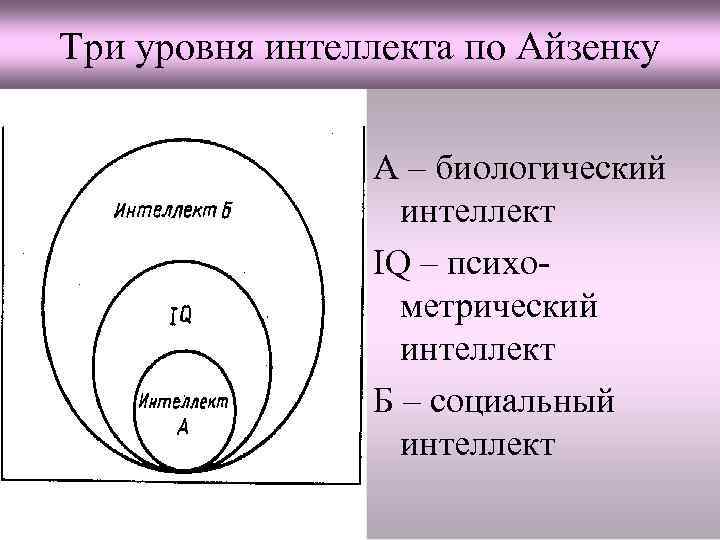 Три уровня интеллекта по Айзенку

Интеллект Б

IQ

Интеллект А

А – биологический интеллект

IQ – психометрический интеллект

Б – социальный интеллект